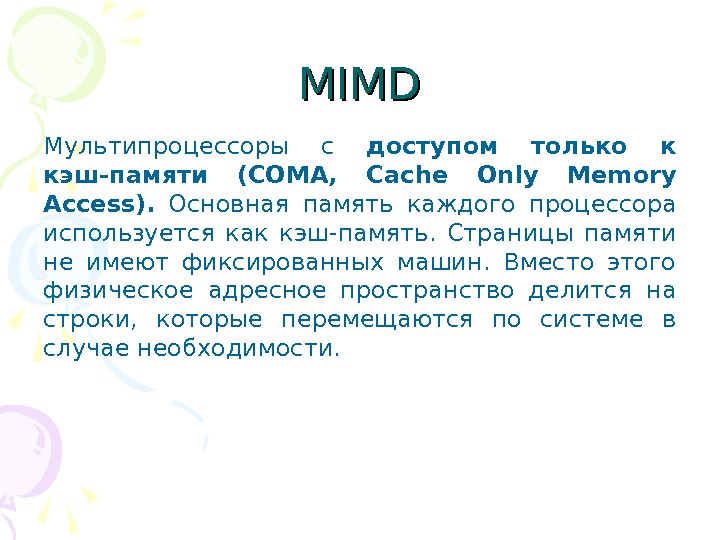 MIMD

Мультипроцессоры с доступом только к кэш-памяти (COMA, Cache Only Memory Access). Основная память каждого процессора используется как кэш-память. Страницы памяти не имеют фиксированных машин. Вместо этого физическое адресное пространство делится на строки, которые перемещаются по системе в случае необходимости.